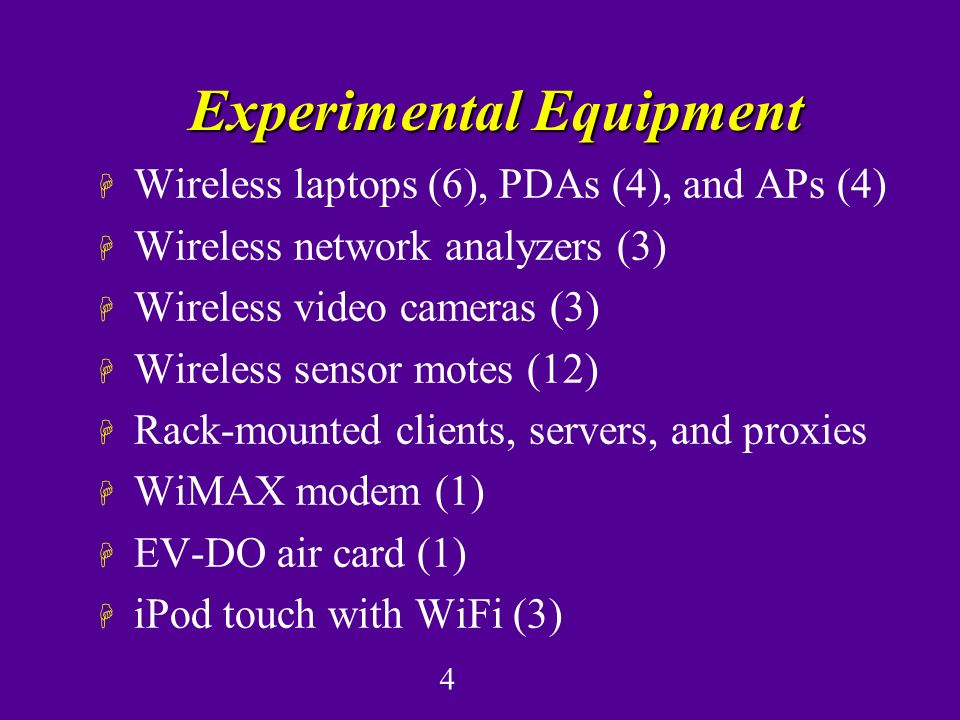 Experimental Equipment

Wireless laptops (6), PDAs (4), and APs (4)
Wireless network analyzers (3)
Wireless video cameras (3)
Wireless sensor motes (12)
Rack-mounted clients, servers, and proxies
WiMAX modem (1)
EV-DO air card (1)
iPod touch with WiFi (3)

4